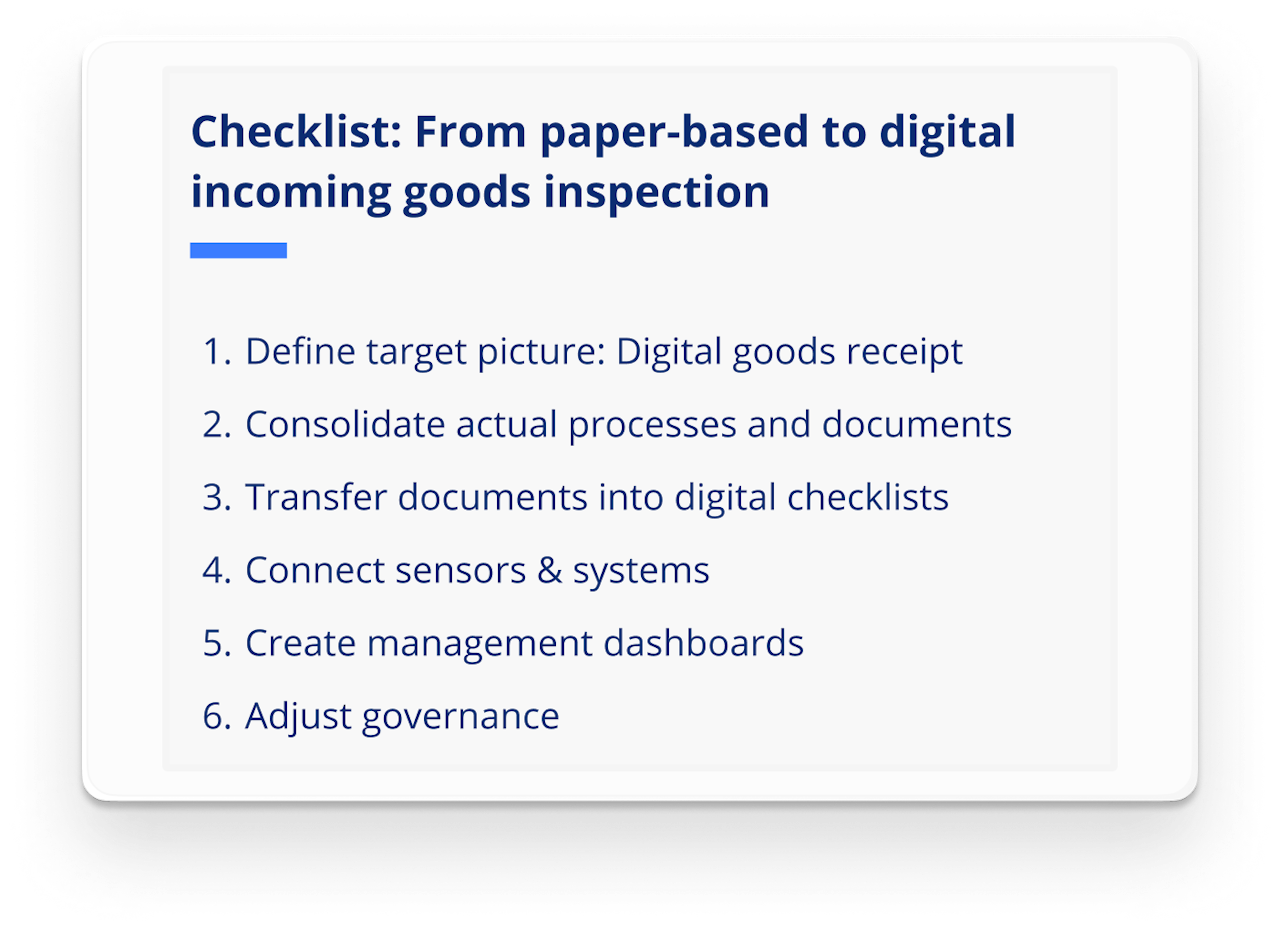 Checklist: From paper-based to digital incoming goods inspection

1. Define target picture: Digital goods receipt
2. Consolidate actual processes and documents
3. Transfer documents into digital checklists
4. Connect sensors & systems
5. Create management dashboards
6. Adjust governance